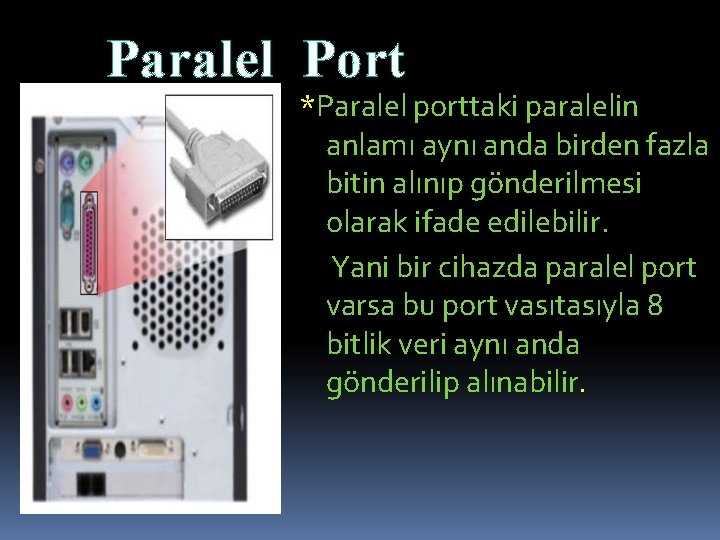 Paralel Port

*Paralel porttaki paralelin anlamı aynı anda birden fazla bitin alınıp gönderilmesi olarak ifade edilebilir.

Yani bir cihazda paralel port varsa bu port vasıtasıyla 8 bitlik veri aynı anda gönderilip alınabilir.